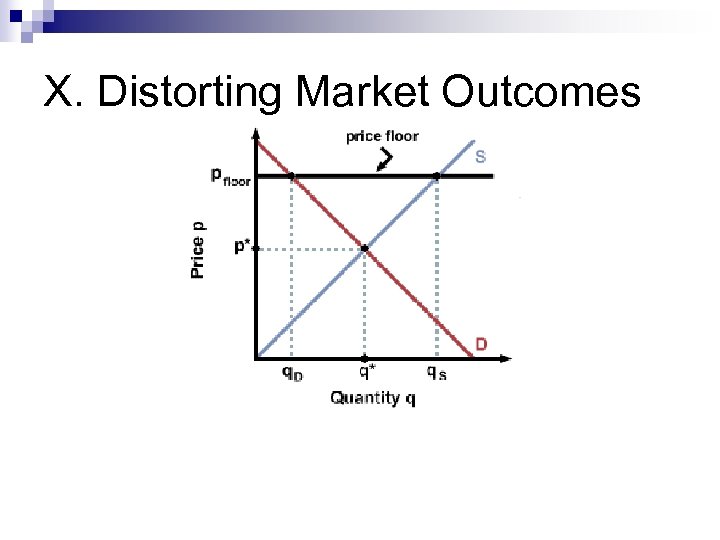 X. Distorting Market Outcomes

price floor

S

$p_{floor}$

Price p

p*

D

$q_D$

q*

$q_S$

Quantity q